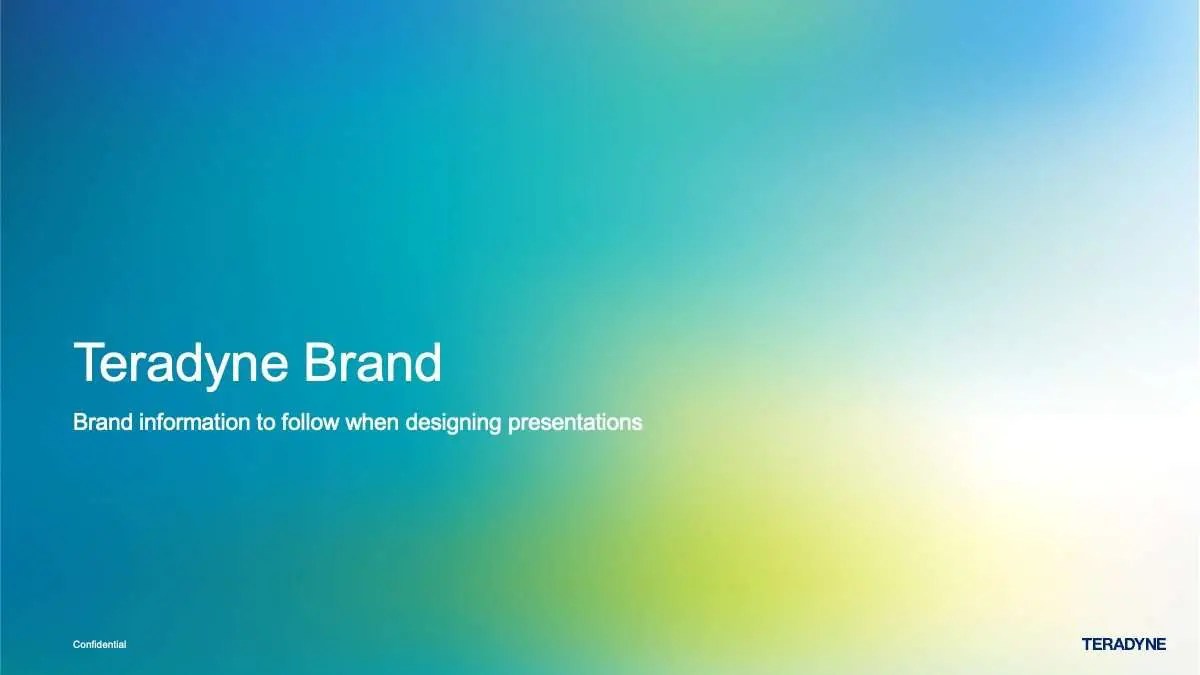 Teradyne Brand

Brand information to follow when designing presentations

Confidential

TERADYNE